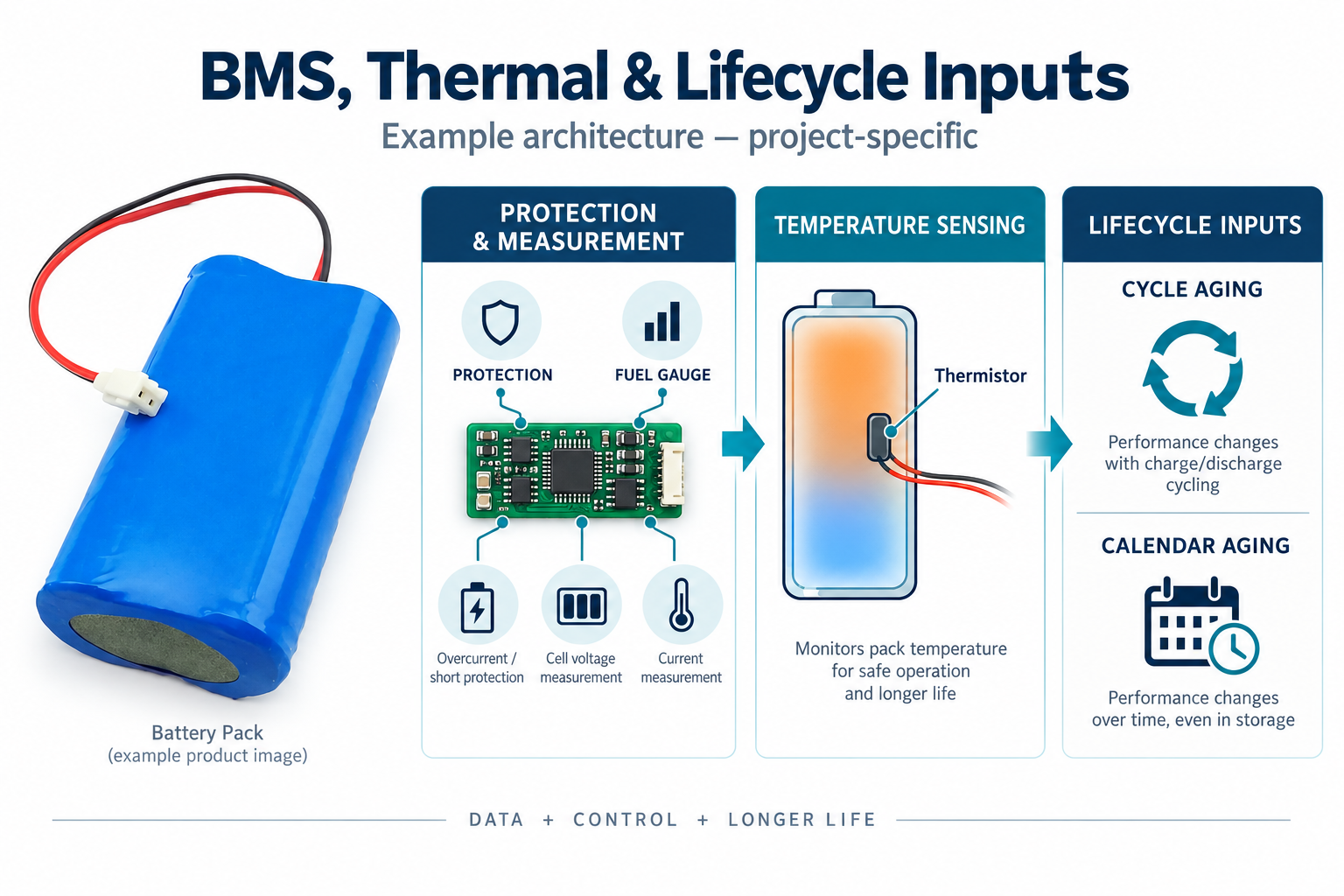 BMS, Thermal & Lifecycle Inputs
Example architecture — project-specific

Battery Pack
(example product image)

PROTECTION & MEASUREMENT

PROTECTION

FUEL GAUGE

Overcurrent / short protection

Cell voltage measurement

Current measurement

TEMPERATURE SENSING

Thermistor

Monitors pack temperature for safe operation and longer life

LIFECYCLE INPUTS

CYCLE AGING

Performance changes with charge/discharge cycling

CALENDAR AGING

Performance changes over time, even in storage

DATA + CONTROL + LONGER LIFE